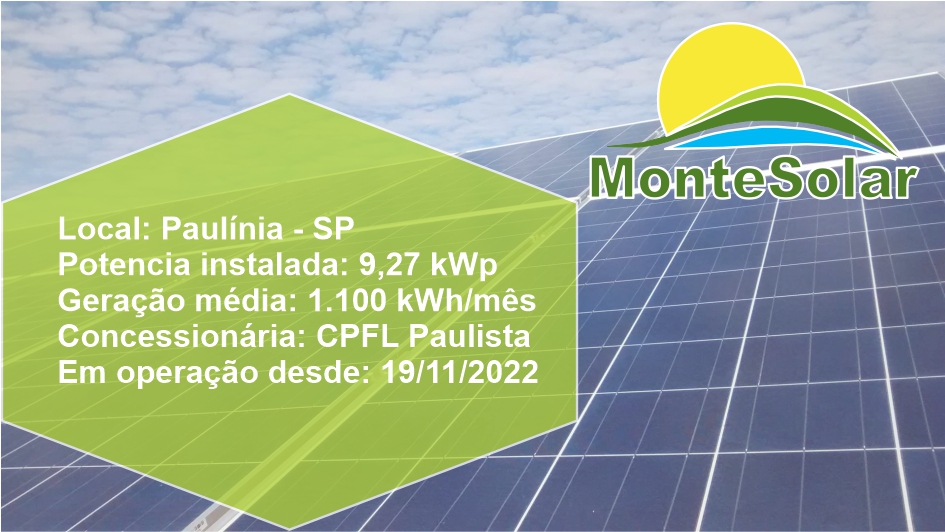 MonteSolar

Local: Paulínia - SP
Potencia instalada: 9,27 kWp
Geração média: 1.100 kWh/mês
Concessionária: CPFL Paulista
Em operação desde: 19/11/2022